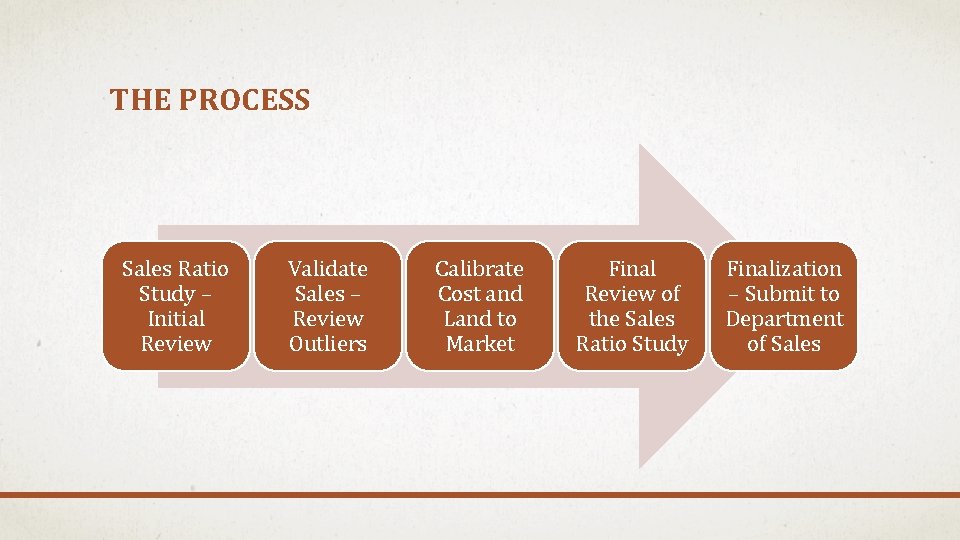 THE PROCESS

Sales Ratio Study – Initial Review

Validate Sales – Review Outliers

Calibrate Cost and Land to Market

Final Review of the Sales Ratio Study

Finalization – Submit to Department of Sales